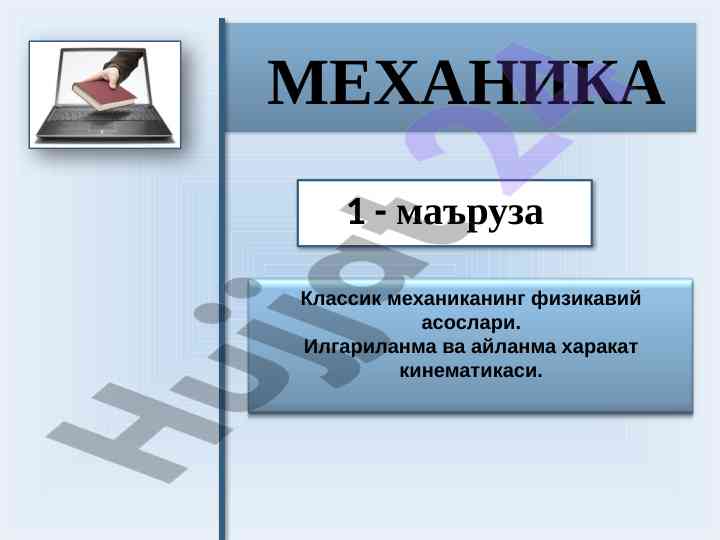 МЕХАНИКА

1 - маъруза

Классик механиканинг физикавий асослари.
Илгариланма ва айланма харакат кинематикаси.

Hujjat24